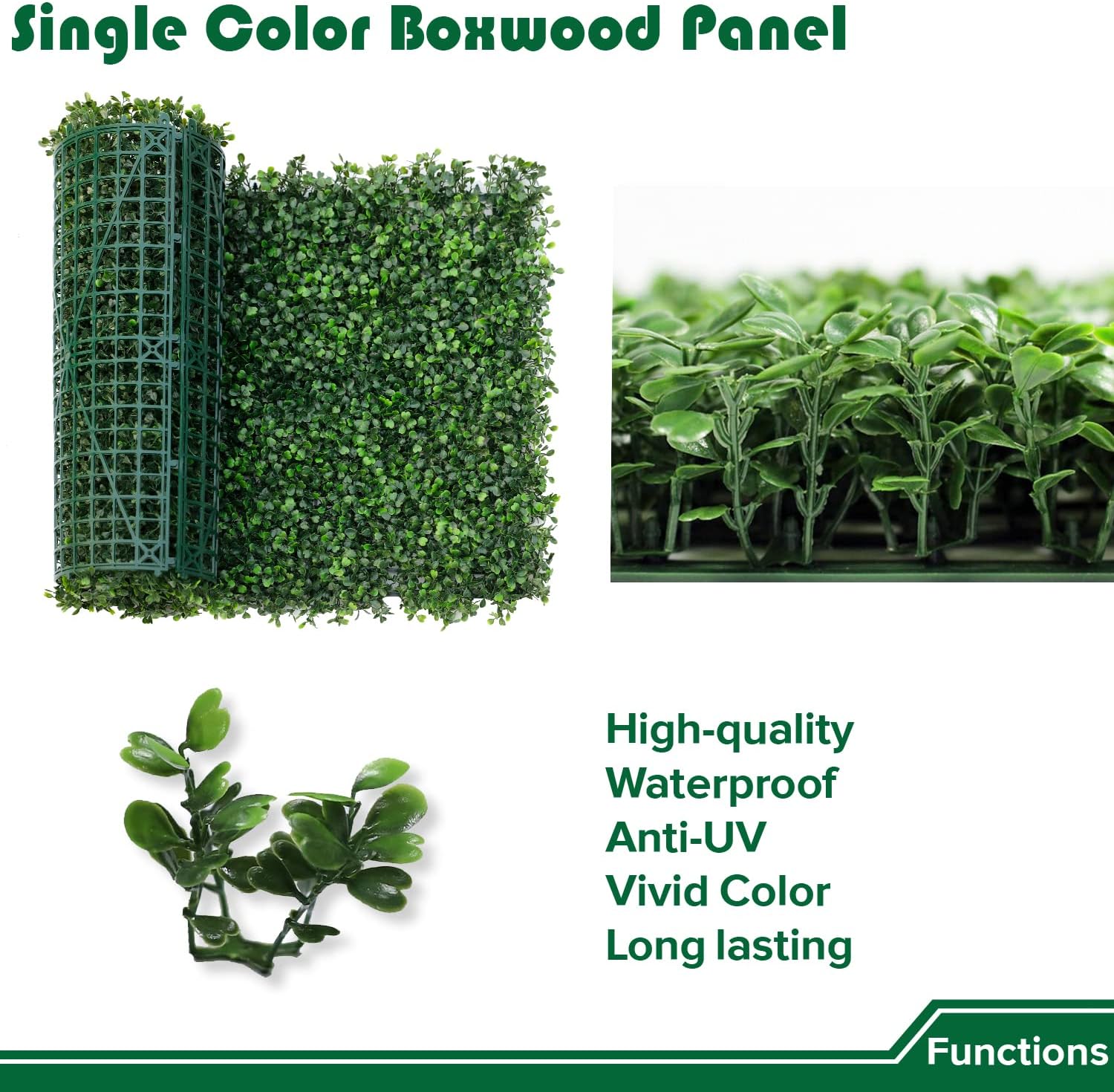 Single Color Boxwood Panel

High-quality
Waterproof
Anti-UV
Vivid Color
Long lasting

Functions